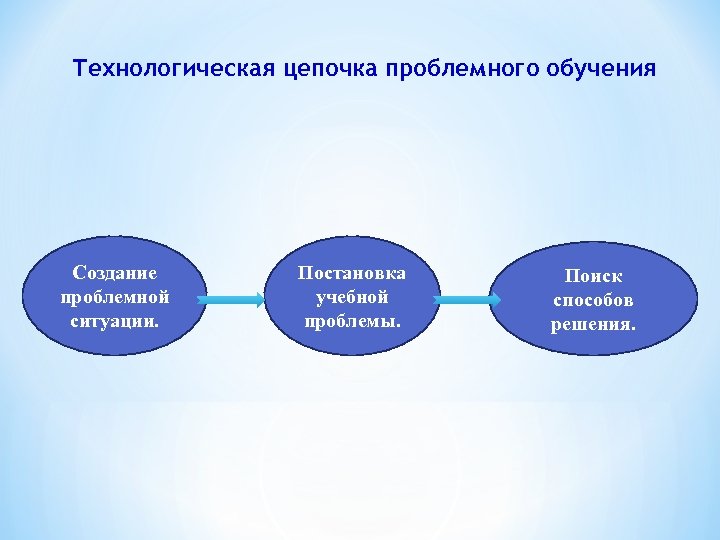 Технологическая цепочка проблемного обучения

Создание проблемной ситуации.

Постановка учебной проблемы.

Поиск способов решения.